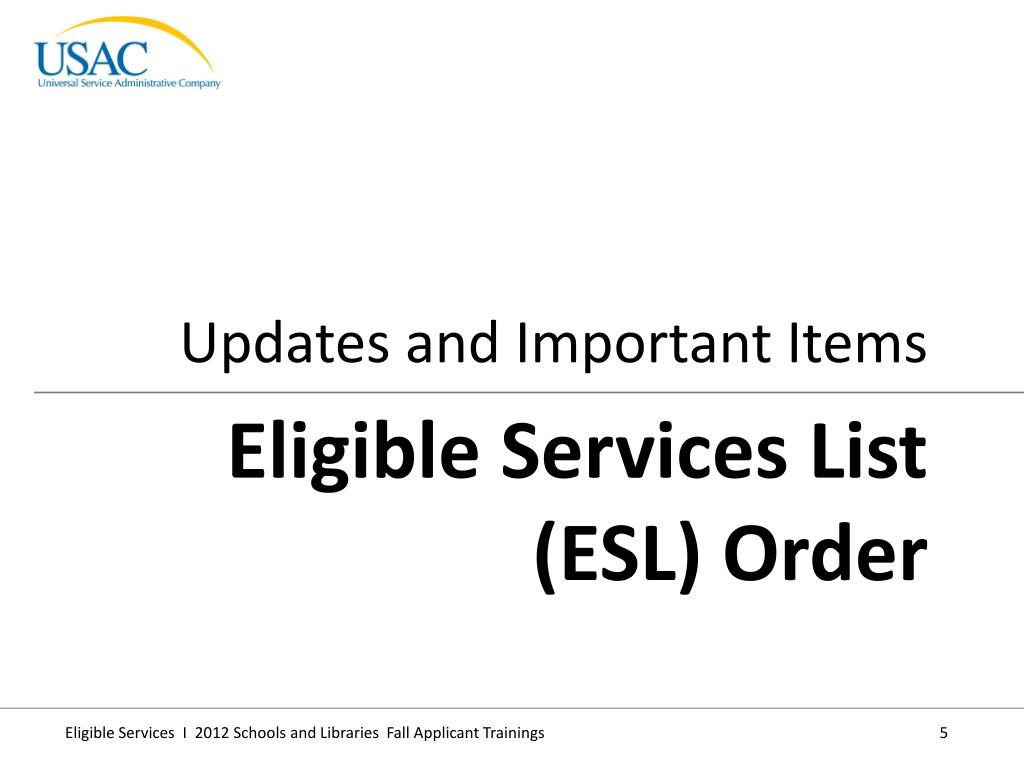 USAC
Universal Service Administrative Company

Updates and Important Items

Eligible Services List (ESL) Order

Eligible Services I 2012 Schools and Libraries Fall Applicant Trainings

5